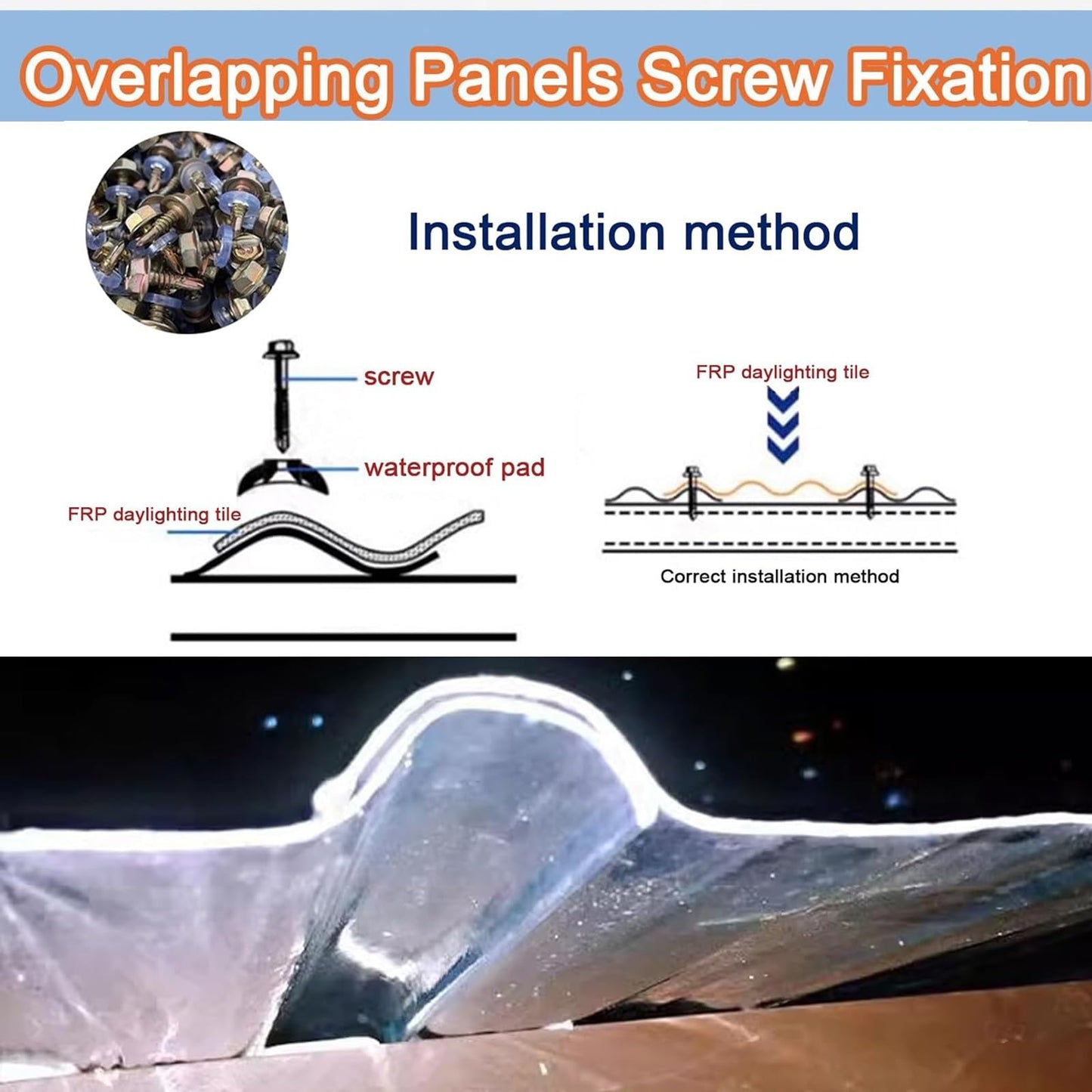 Overlapping Panels Screw Fixation

Installation method

screw

waterproof pad

FRP daylighting tile

FRP daylighting tile

Correct installation method